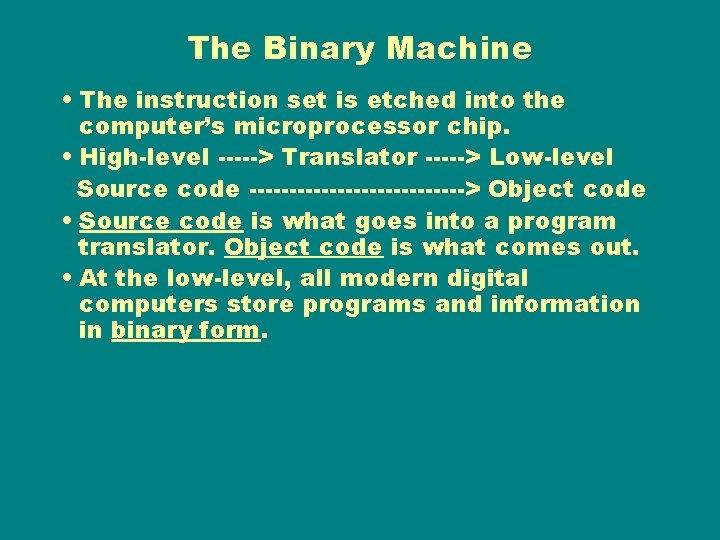 The Binary Machine

• The instruction set is etched into the computer's microprocessor chip.

• High-level -----> Translator -----> Low-level
Source code --------------------------> Object code

• Source code is what goes into a program translator. Object code is what comes out.

• At the low-level, all modern digital computers store programs and information in binary form.